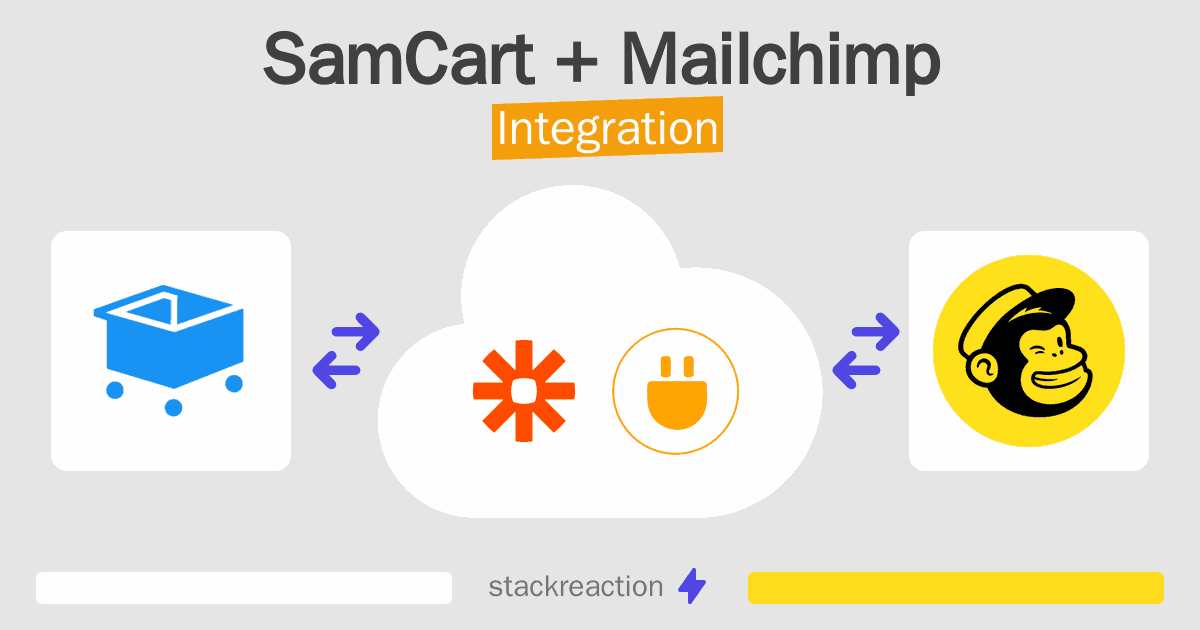 SamCart + Mailchimp
Integration

stackreaction